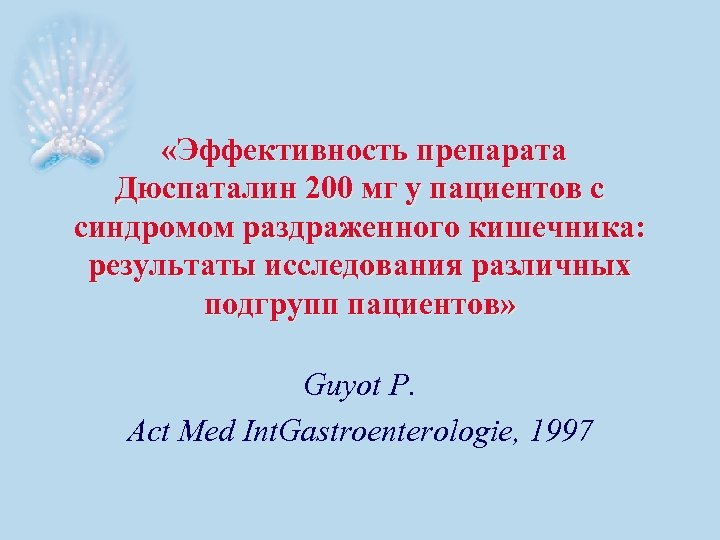 «Эффективность препарата Дюспаталин 200 мг у пациентов с синдромом раздраженного кишечника: результаты исследования различных подгрупп пациентов»

Guyot P.

Act Med IntGastroenterologie, 1997